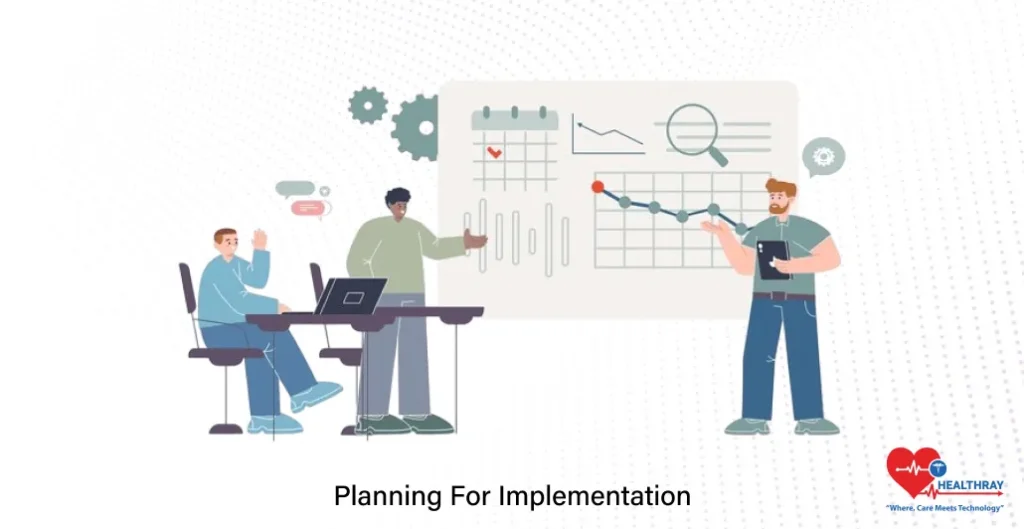 Planning For Implementation

HEALTHRAY
"Where, Care Meets Technology"